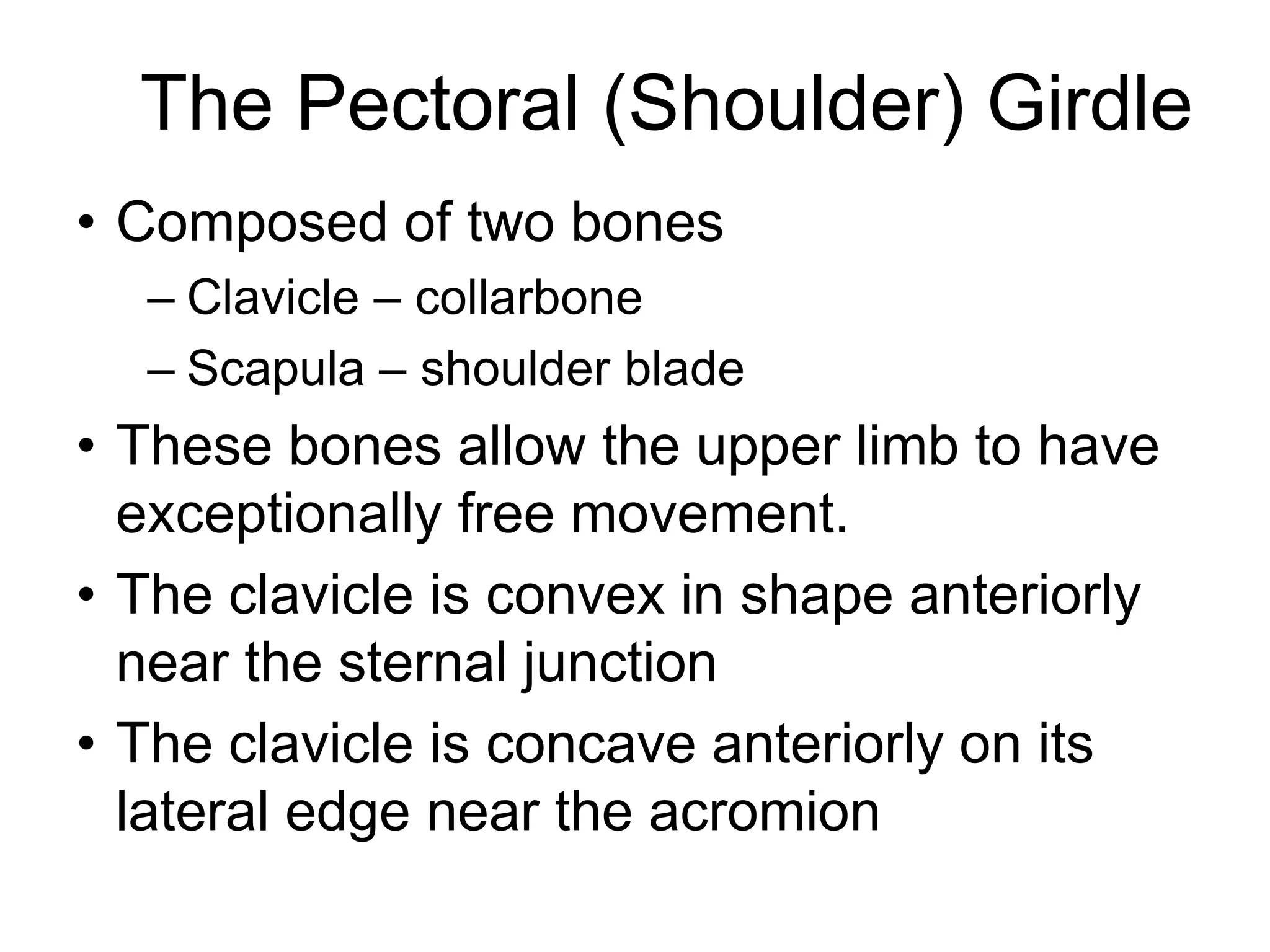 The Pectoral (Shoulder) Girdle

• Composed of two bones
– Clavicle – collarbone
– Scapula – shoulder blade
• These bones allow the upper limb to have exceptionally free movement.
• The clavicle is convex in shape anteriorly near the sternal junction
• The clavicle is concave anteriorly on its lateral edge near the acromion